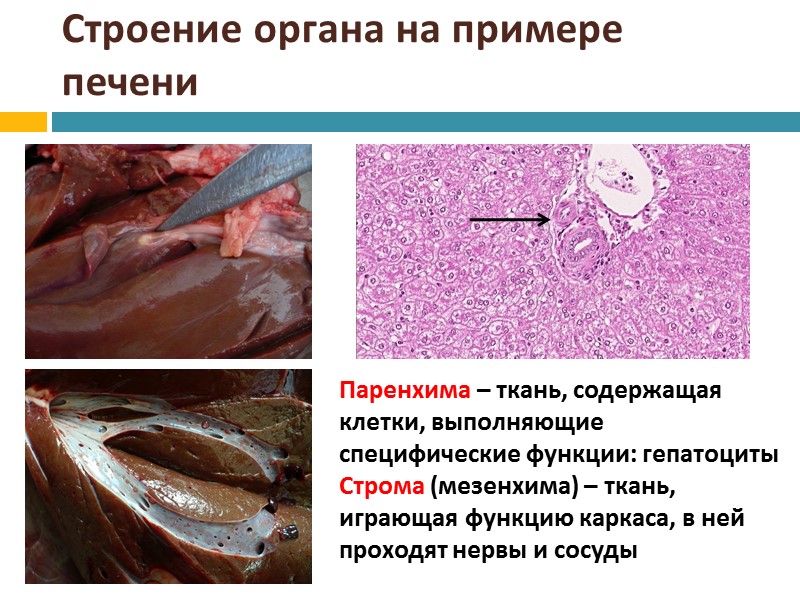 Строение органа на примере печени

Паренхима – ткань, содержащая клетки, выполняющие специфические функции: гепатоциты
Строма (мезенхима) – ткань, играющая функцию каркаса, в ней проходят нервы и сосуды